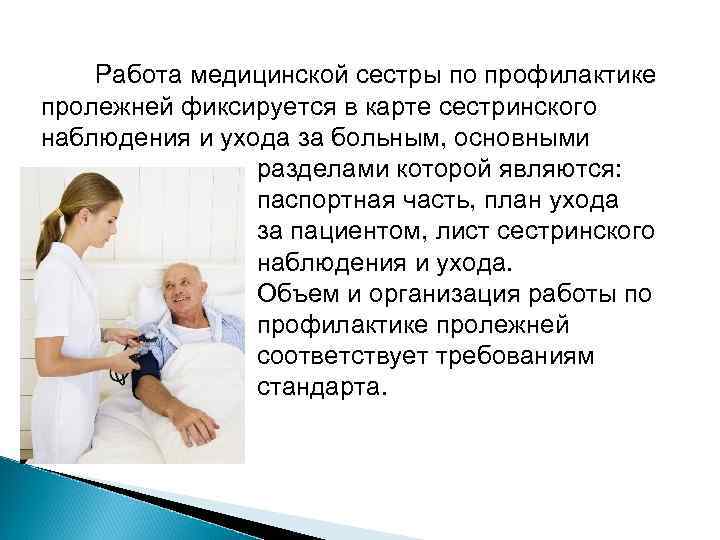 Работа медицинской сестры по профилактике пролежней фиксируется в карте сестринского наблюдения и ухода за больным, основными разделами которой являются: паспортная часть, план ухода за пациентом, лист сестринского наблюдения и ухода.
Объем и организация работы по профилактике пролежней соответствует требованиям стандарта.